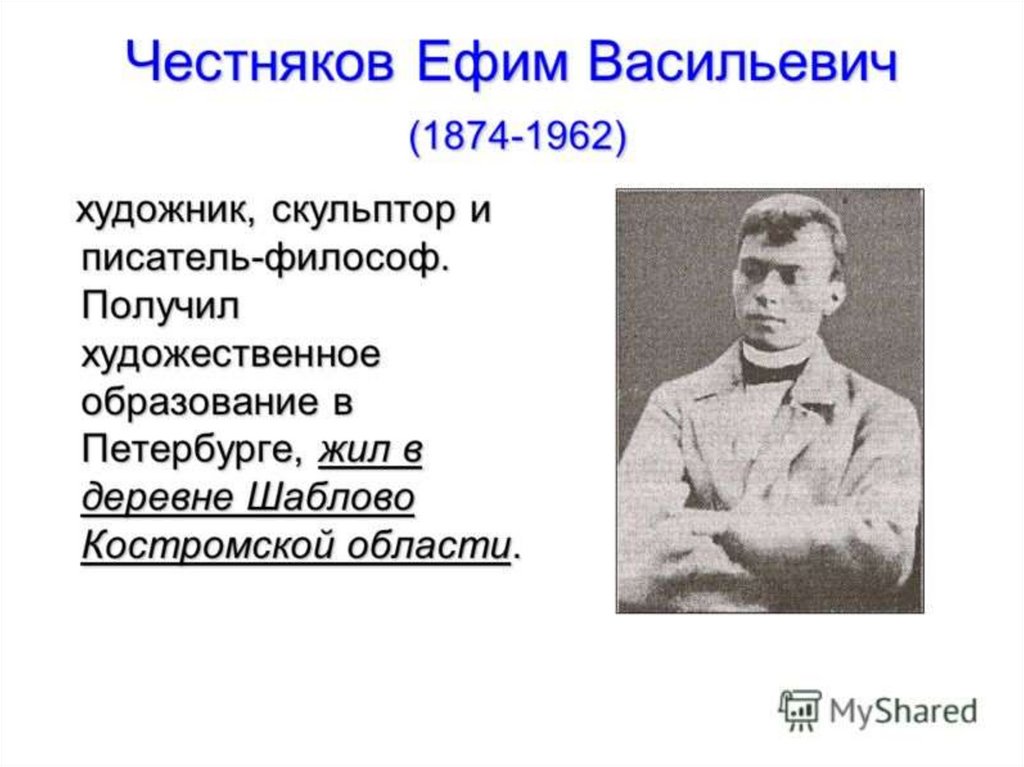 Честняков Ефим Васильевич (1874-1962)

художник, скульптор и писатель-философ. Получил художественное образование в Петербурге, жил в деревне Шаблово Костромской области.

MyShared